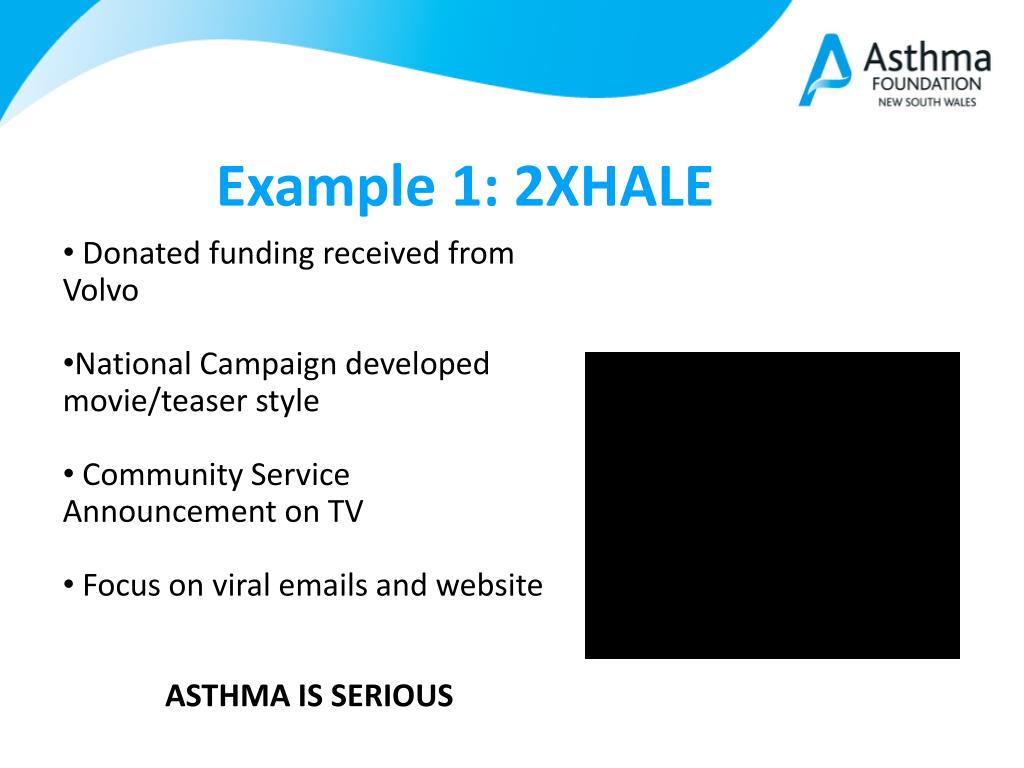 Asthma FOUNDATION NEW SOUTH WALES

Example 1: 2XHALE

• Donated funding received from Volvo

•National Campaign developed movie/teaser style

• Community Service Announcement on TV

• Focus on viral emails and website

ASTHMA IS SERIOUS